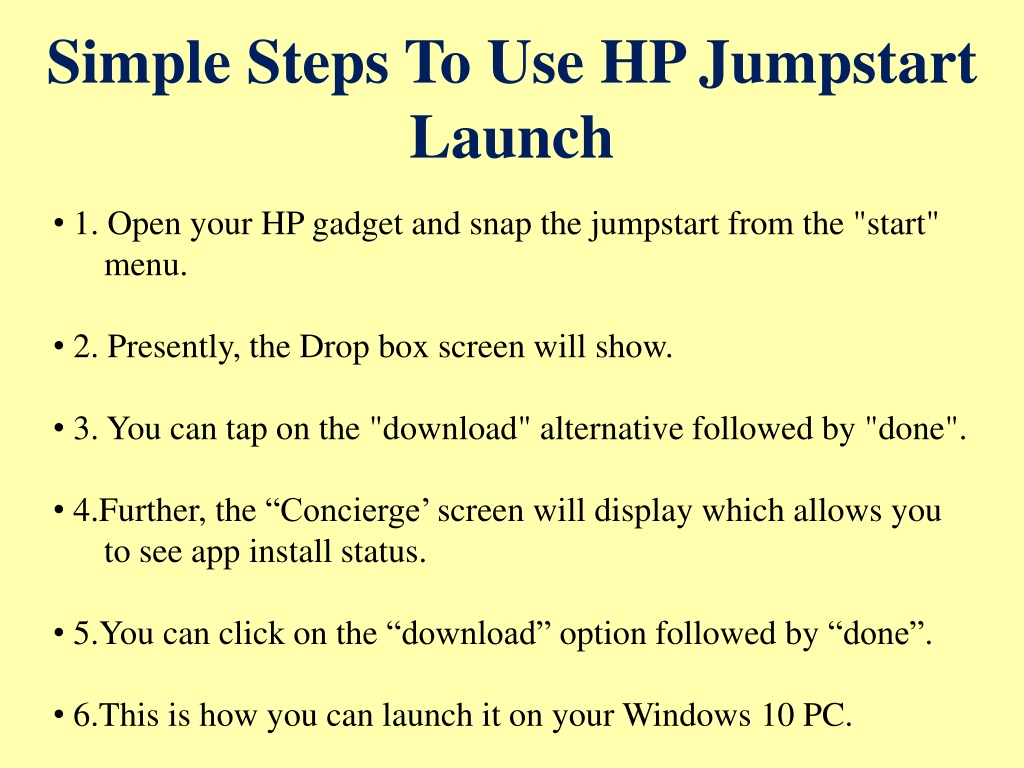 Simple Steps To Use HP Jumpstart Launch

• 1. Open your HP gadget and snap the jumpstart from the "start" menu.

• 2. Presently, the Drop box screen will show.

• 3. You can tap on the "download" alternative followed by "done".

• 4.Further, the “Concierge’ screen will display which allows you to see app install status.

• 5.You can click on the “download” option followed by “done”.

• 6.This is how you can launch it on your Windows 10 PC.